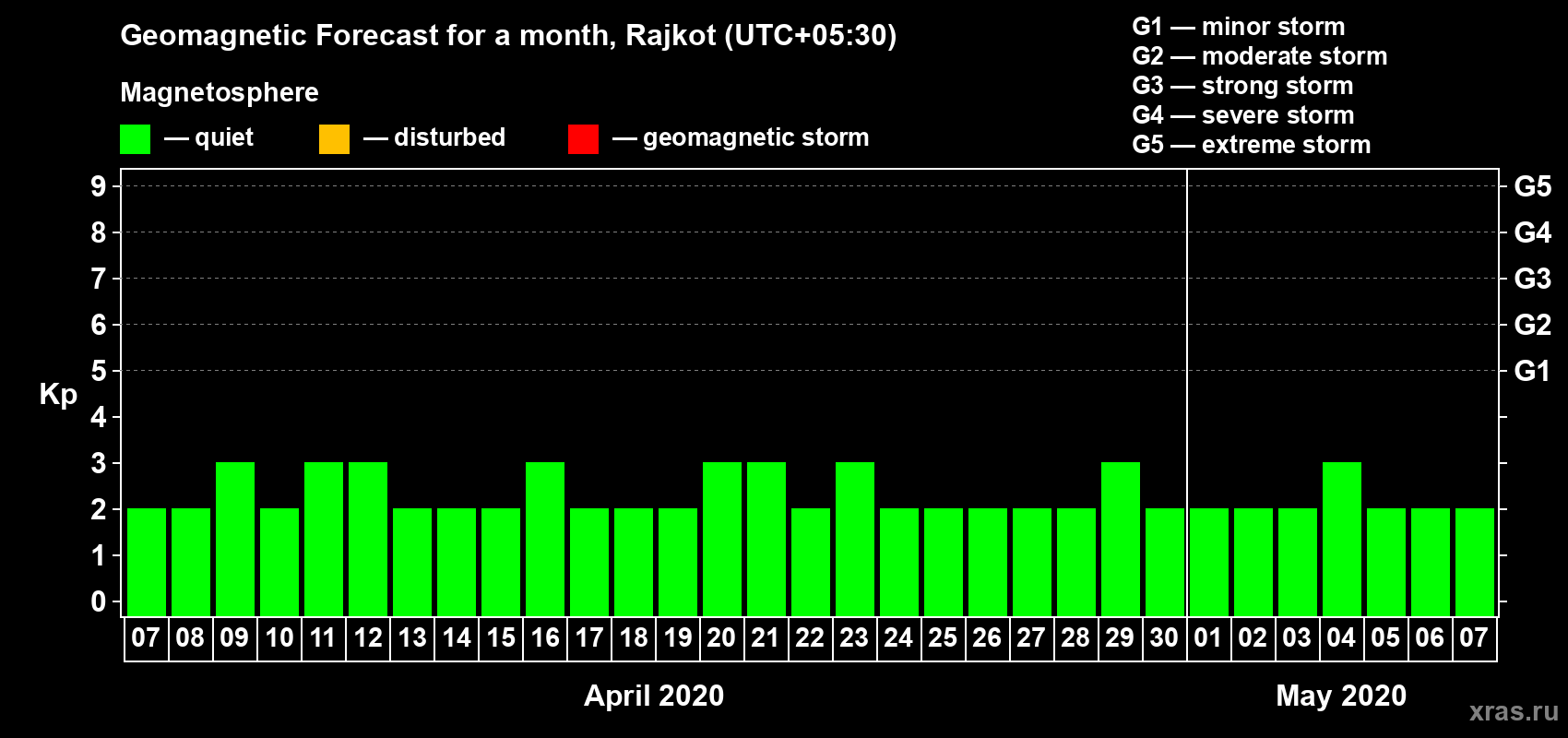 Geomagnetic Forecast for a month, Rajkot (UTC+05:30)

Magnetosphere

— quiet — disturbed — geomagnetic storm

G1 — minor storm
G2 — moderate storm
G3 — strong storm
G4 — severe storm
G5 — extreme storm

Kp

9
8
7
6
5
4
3
2
1
0

G5
G4
G3
G2
G1

07 08 09 10 11 12 13 14 15 16 17 18 19 20 21 22 23 24 25 26 27 28 29 30 01 02 03 04 05 06 07

April 2020

May 2020

xras.ru